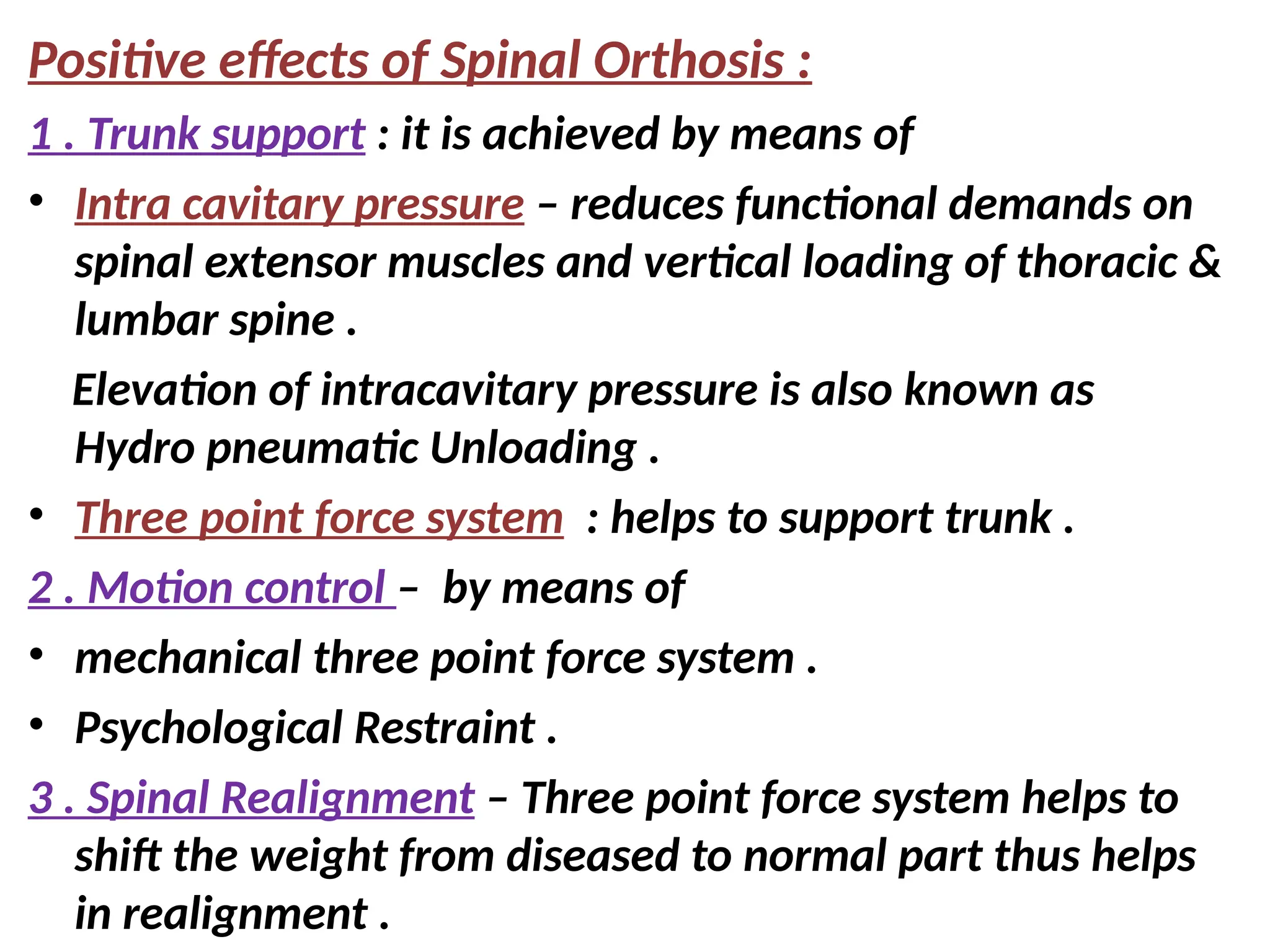 Positive effects of Spinal Orthosis :

1 . Trunk support : it is achieved by means of

• Intra cavitary pressure – reduces functional demands on spinal extensor muscles and vertical loading of thoracic & lumbar spine .

Elevation of intracavitary pressure is also known as Hydro pneumatic Unloading .

• Three point force system : helps to support trunk .

2 . Motion control – by means of

• mechanical three point force system .

• Psychological Restraint .

3 . Spinal Realignment – Three point force system helps to shift the weight from diseased to normal part thus helps in realignment .